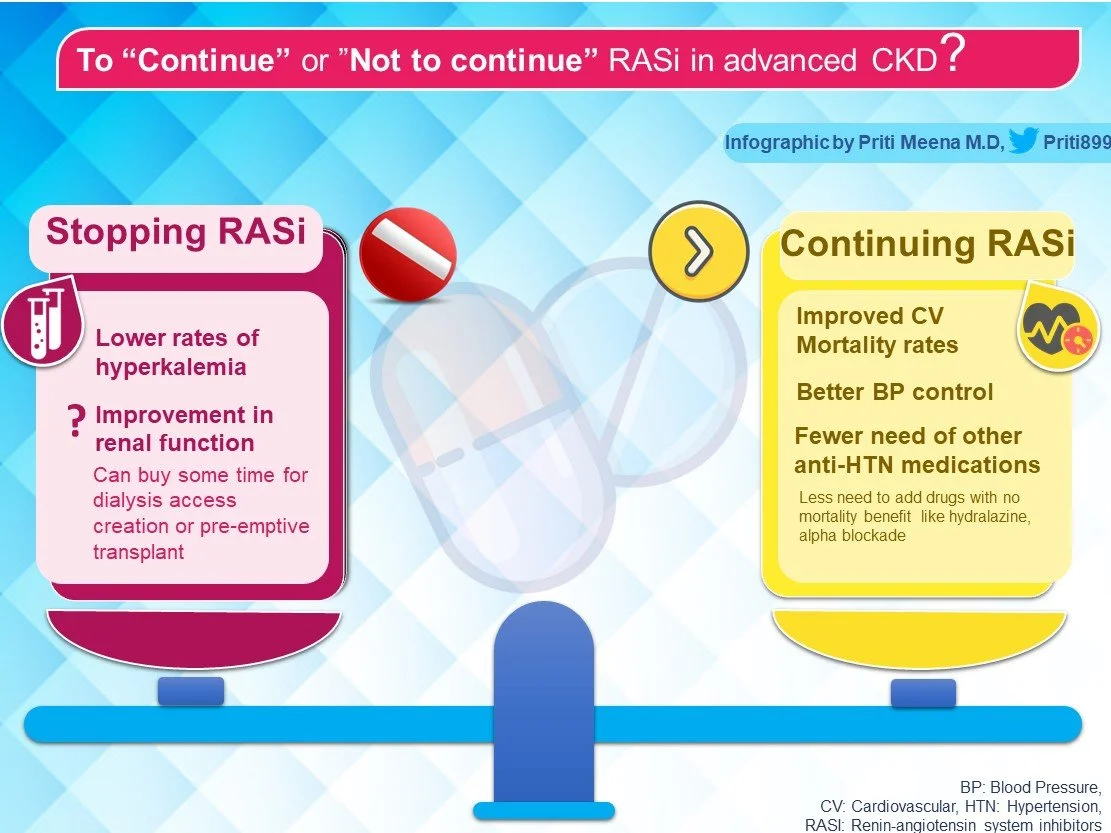 To “Continue” or ”Not to continue” RASi in advanced CKD?

Infographic by Priti Meena M.D, Priti899

Stopping RASi

Lower rates of hyperkalemia

? Improvement in renal function

Can buy some time for dialysis access creation or pre-emptive transplant

Continuing RASi

Improved CV Mortality rates

Better BP control

Fewer need of other anti-HTN medications

Less need to add drugs with no mortality benefit like hydralazine, alpha blockade

BP: Blood Pressure, CV: Cardiovascular, HTN: Hypertension, RASI: Renin-angiotensin system inhibitors